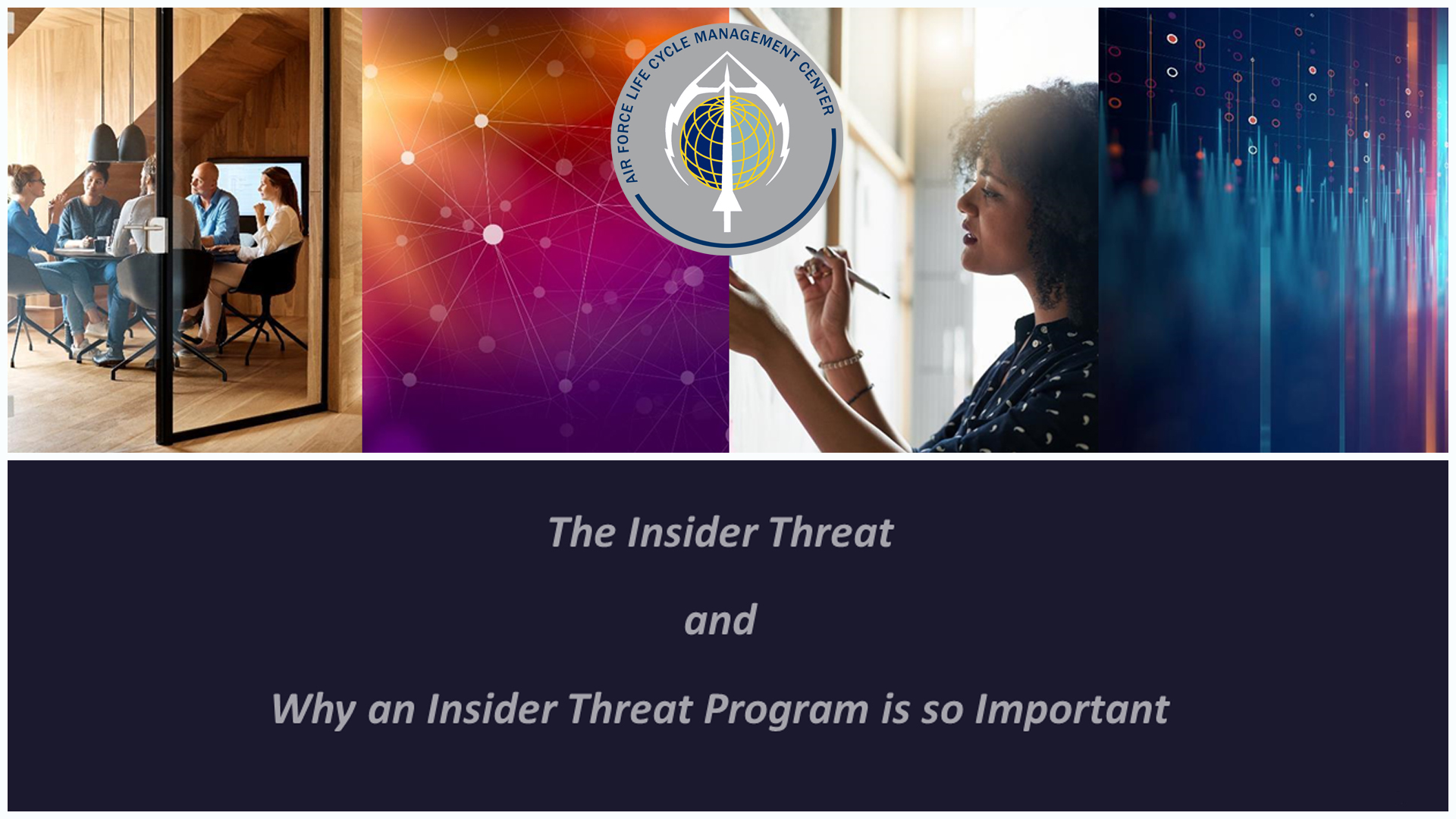 AIR FORCE LIFE CYCLE MANAGEMENT CENTER

The Insider Threat

and

Why an Insider Threat Program is so Important